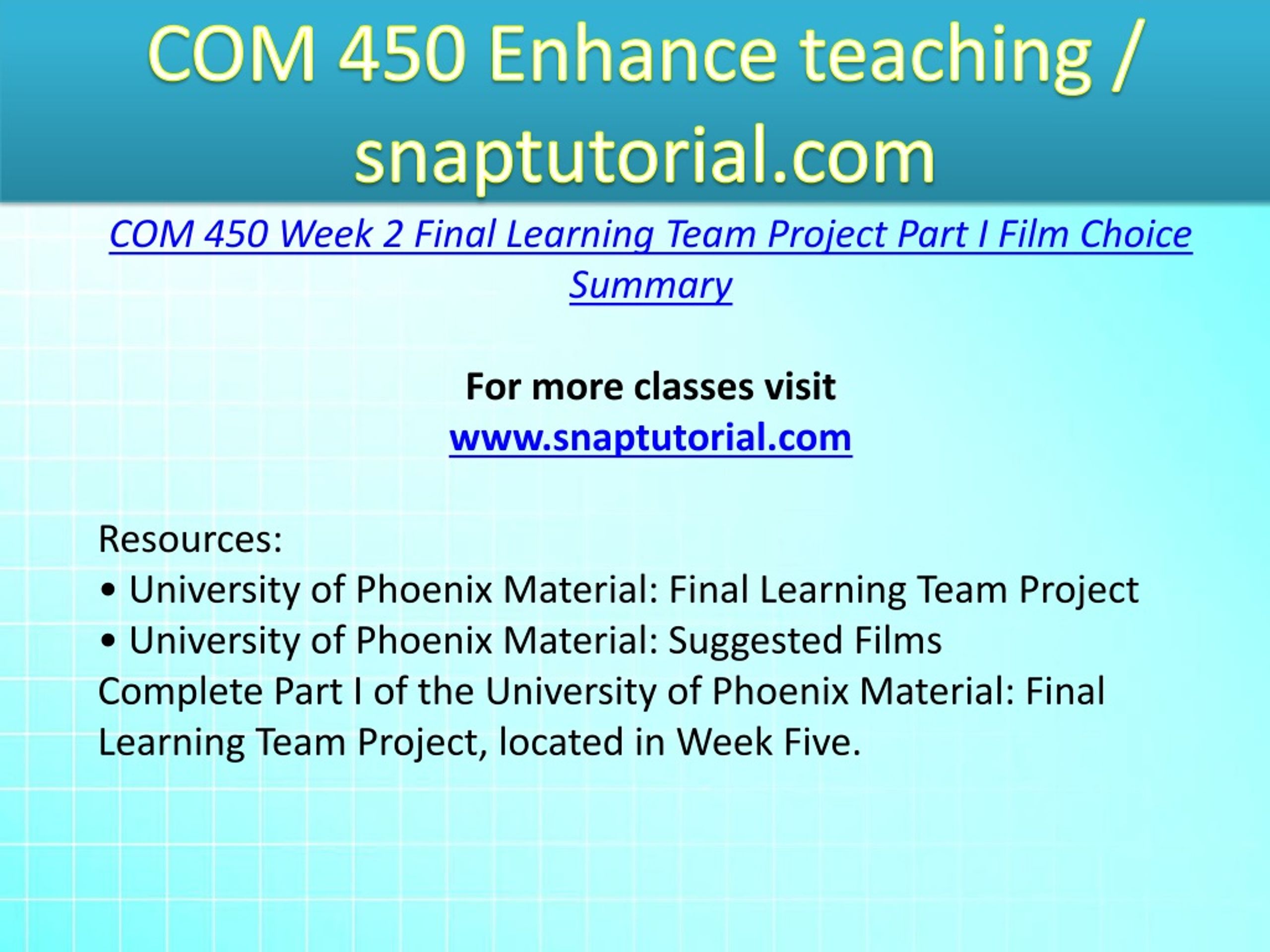 COM 450 Enhance teaching / snaptutorial.com

COM 450 Week 2 Final Learning Team Project Part I Film Choice Summary

For more classes visit
www.snaptutorial.com

Resources:
• University of Phoenix Material: Final Learning Team Project
• University of Phoenix Material: Suggested Films
Complete Part I of the University of Phoenix Material: Final Learning Team Project, located in Week Five.